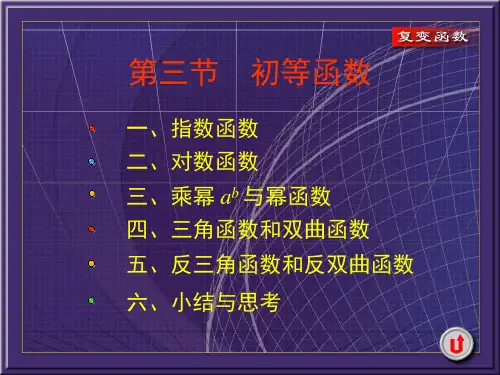 复变函数

第三节　初等函数

一、指数函数

二、对数函数

三、乘幂 $a^b$ 与幂函数

四、三角函数和双曲函数

五、反三角函数和反双曲函数

六、小结与思考